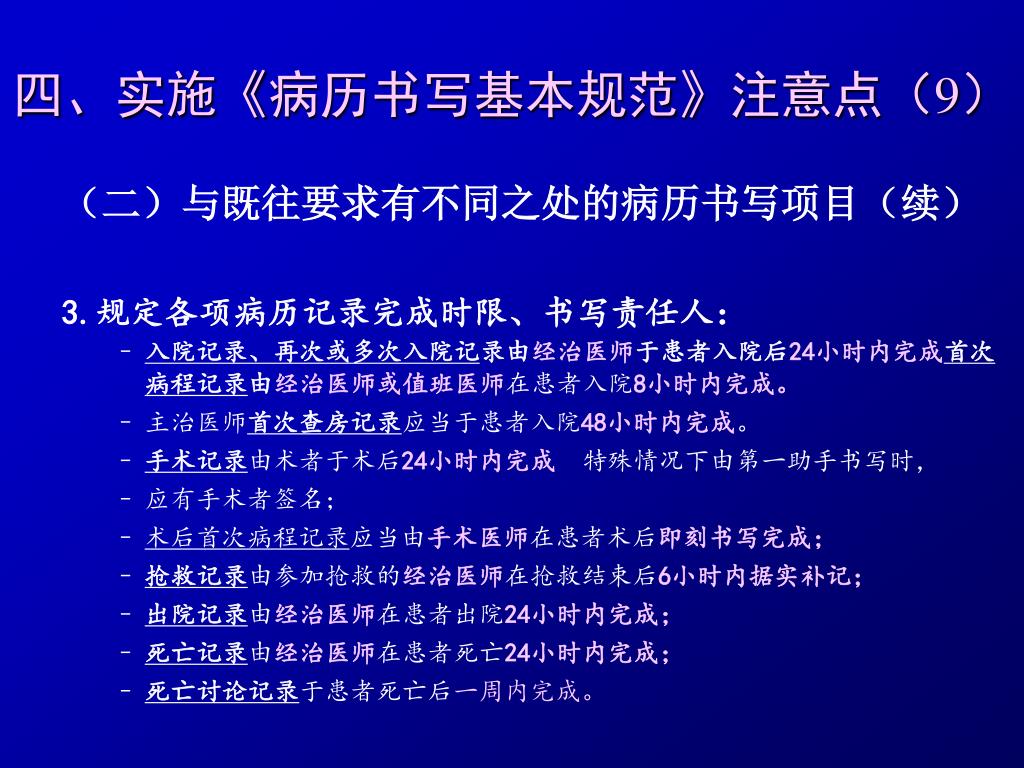 四、实施《病历书写基本规范》注意点（9）

（二）与既往要求有不同之处的病历书写项目（续）

3.规定各项病历记录完成时限、书写责任人：

– 入院记录、再次或多次入院记录由经治医师于患者入院后24小时内完成首次病程记录由经治医师或值班医师在患者入院8小时内完成。

– 主治医师首次查房记录应当于患者入院48小时内完成。

– 手术记录由术者于术后24小时内完成 特殊情况下由第一助手书写时，

– 应有手术者签名；

– 术后首次病程记录应当由手术医师在患者术后即刻书写完成；

– 抢救记录由参加抢救的经治医师在抢救结束后6小时内据实补记；

– 出院记录由经治医师在患者出院24小时内完成；

– 死亡记录由经治医师在患者死亡24小时内完成；

– 死亡讨论记录于患者死亡后一周内完成。